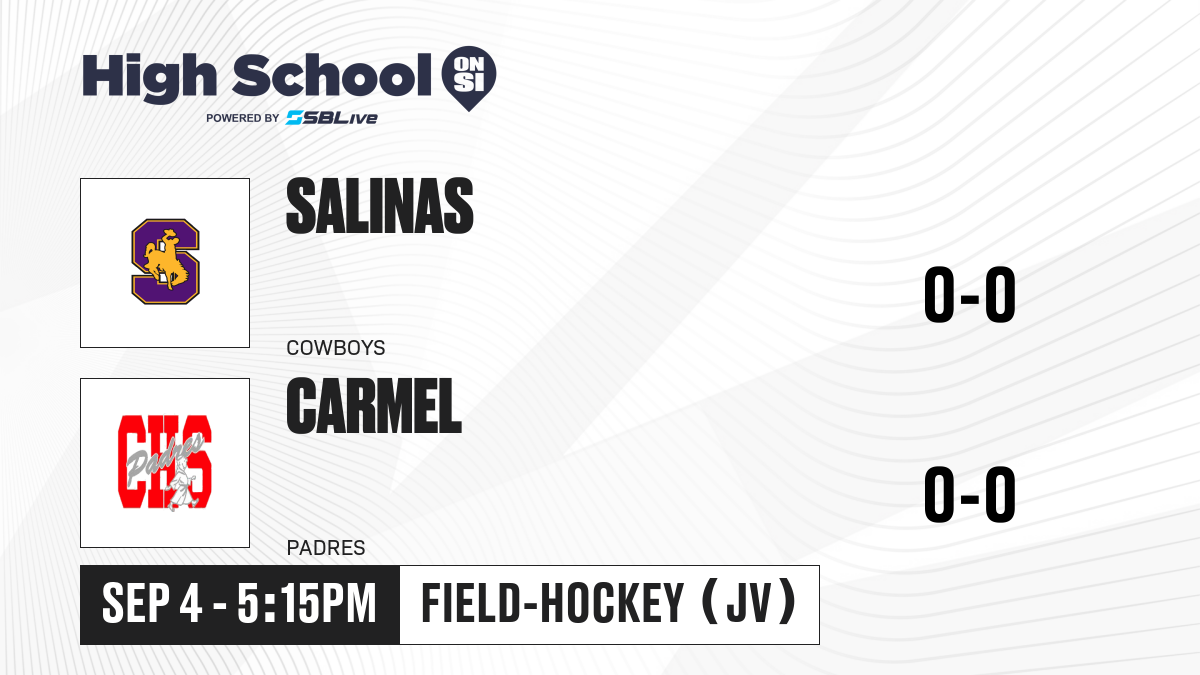 High School ON SI
POWERED BY SBLive

S

SALINAS

COWBOYS

0-0

CHS Padres

CARMEL

PADRES

0-0

SEP 4 - 5:15PM

FIELD-HOCKEY (JV)